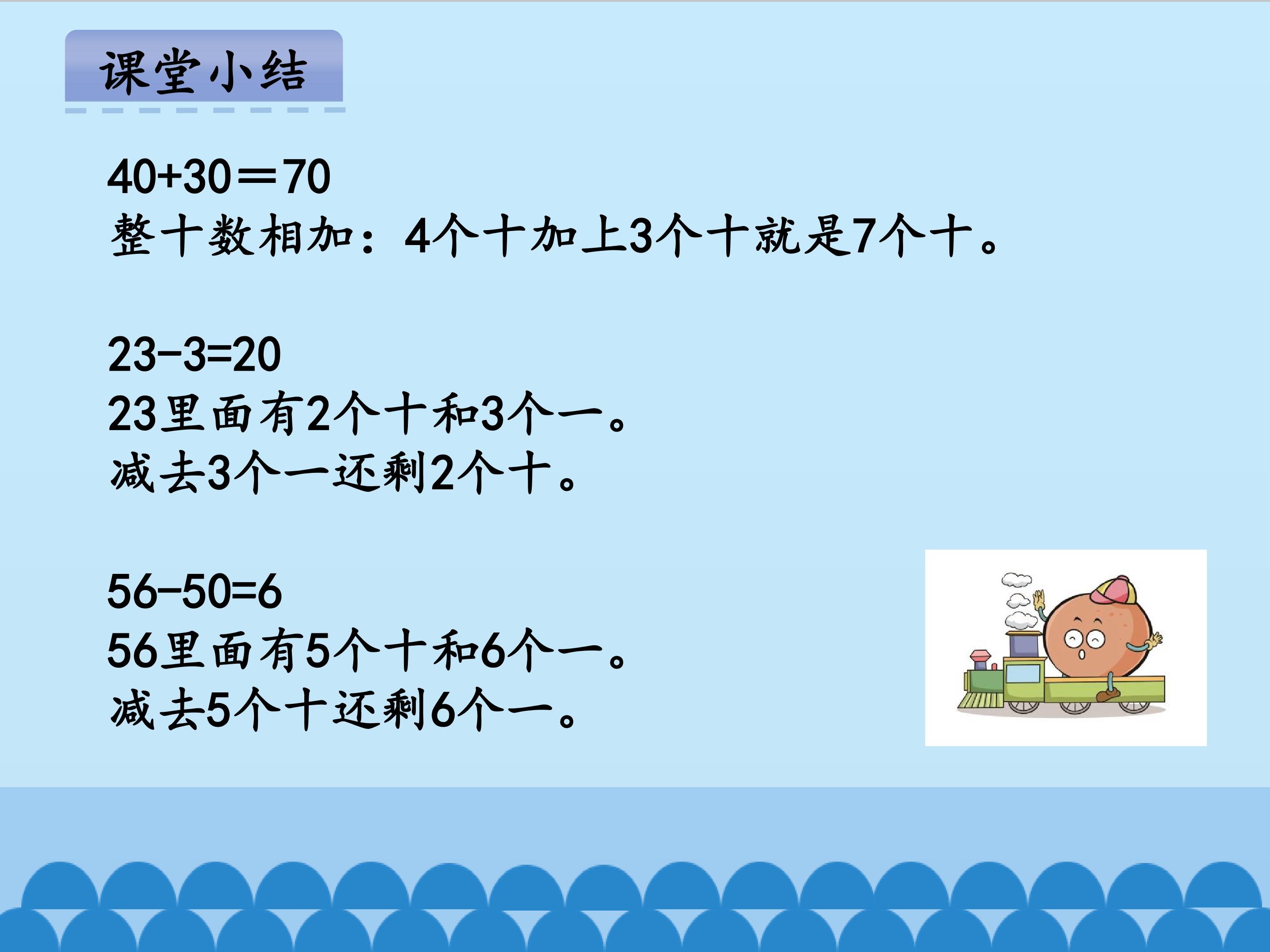 课堂小结

$40+30=70$
整十数相加：4个十加上3个十就是7个十。

$23-3=20$
23里面有2个十和3个一。
减去3个一还剩2个十。

$56-50=6$
56里面有5个十和6个一。
减去5个十还剩6个一。